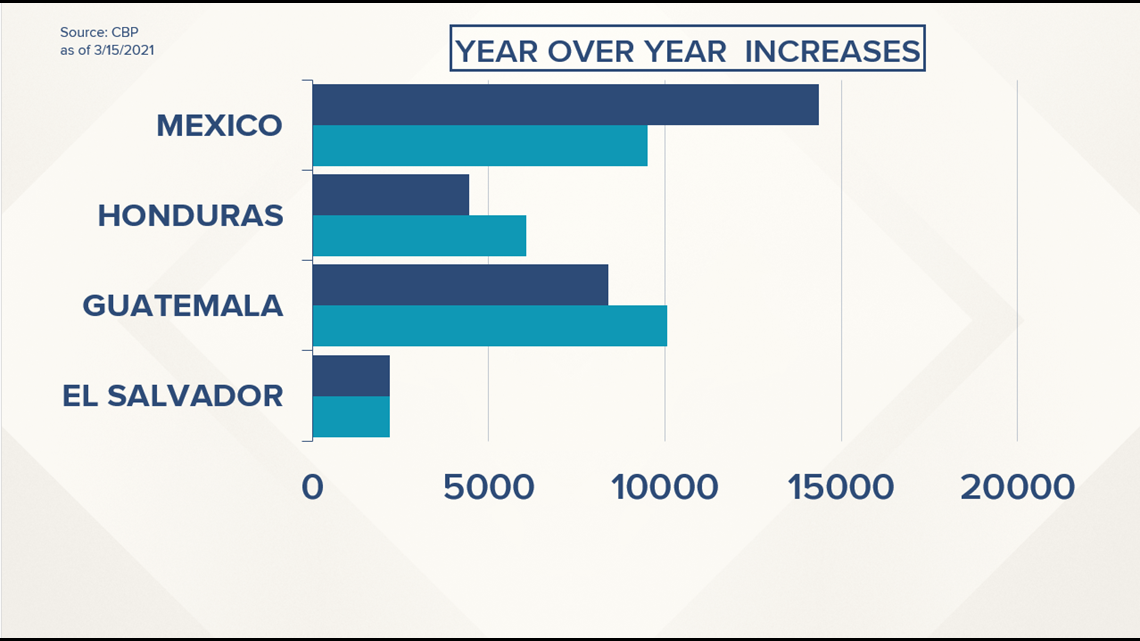 Source: CBP
as of 3/15/2021

YEAR OVER YEAR INCREASES

MEXICO
HONDURAS
GUATEMALA
EL SALVADOR

0
5000
10000
15000
20000